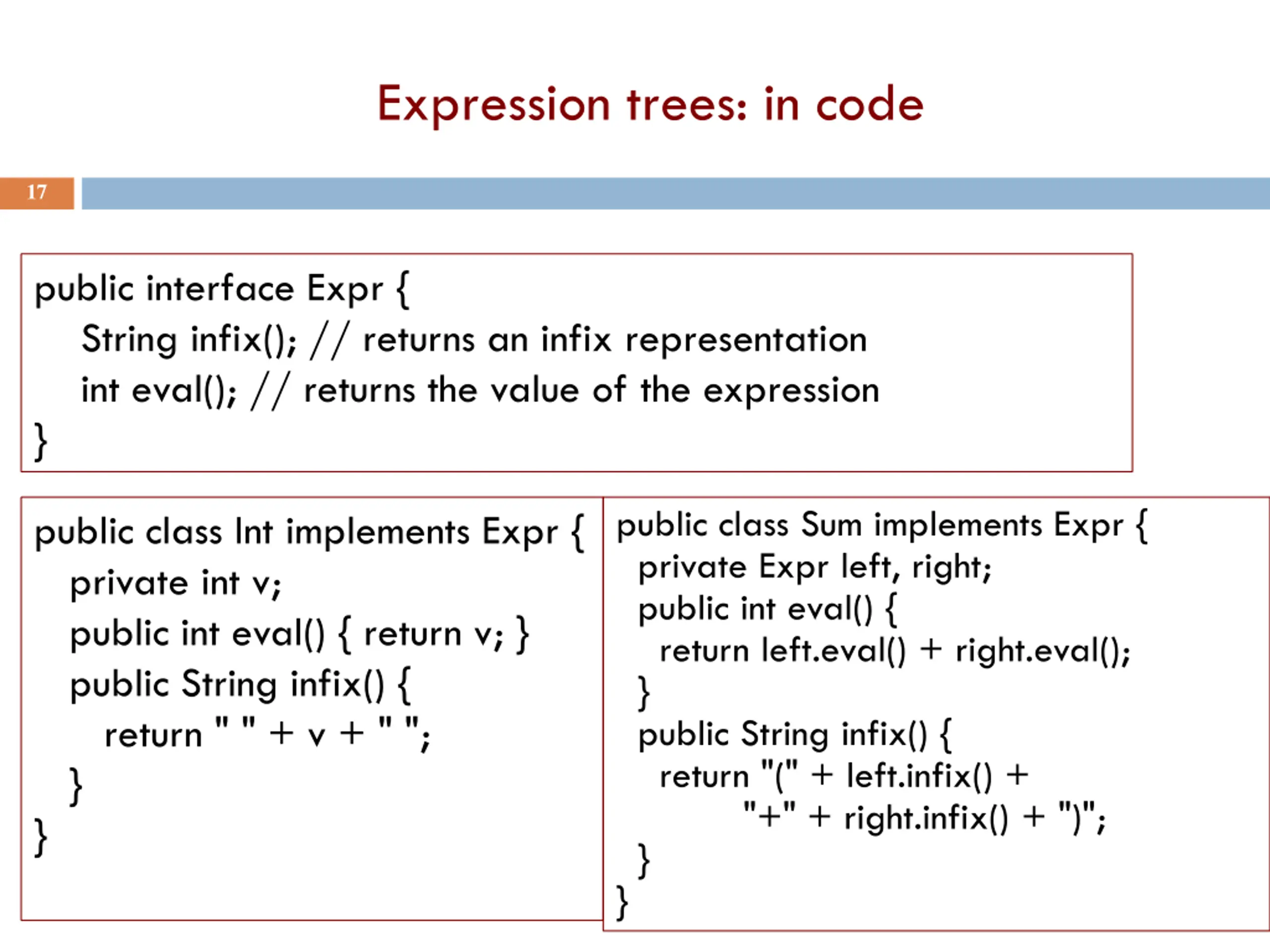 Expression trees: in code

17

public interface Expr {
String infix(); // returns an infix representation
int eval(); // returns the value of the expression
}

public class Int implements Expr {
private int v;
public int eval() { return v; }
public String infix() {
return " " + v + " ";
}
}

public class Sum implements Expr {
private Expr left, right;
public int eval() {
return left.eval() + right.eval();
}
public String infix() {
return "(" + left.infix() +
"+" + right.infix() + ")";
}
}